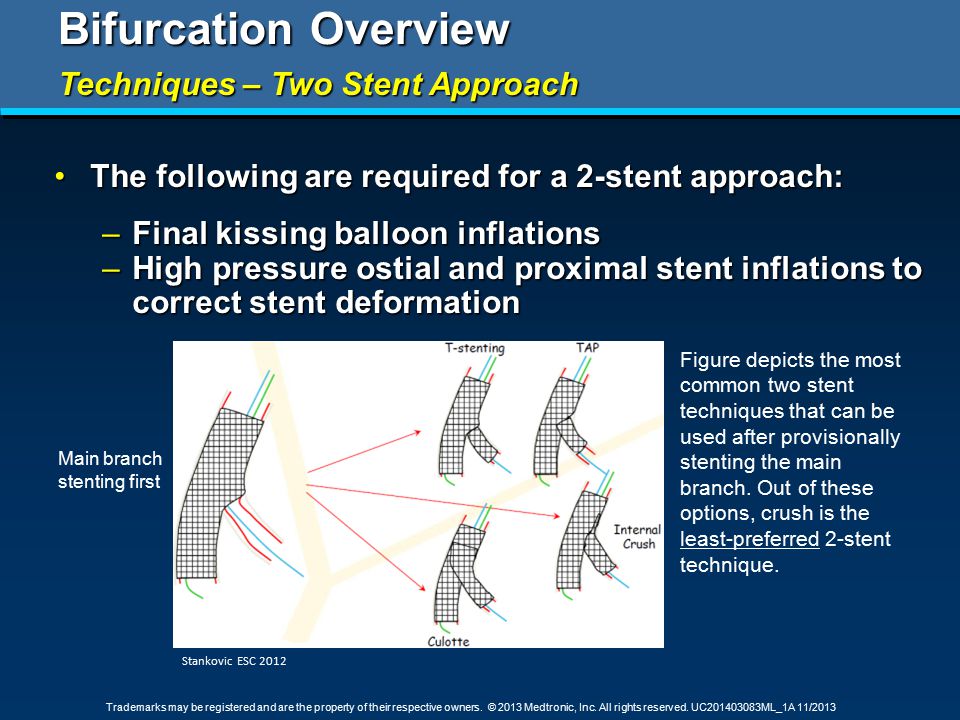 Bifurcation Overview

Techniques – Two Stent Approach

• The following are required for a 2-stent approach:

– Final kissing balloon inflations
– High pressure ostial and proximal stent inflations to correct stent deformation

Main branch stenting first

T-stenting

TAP

Internal Crush

Culotte

Figure depicts the most common two stent techniques that can be used after provisionally stenting the main branch. Out of these options, crush is the least-preferred 2-stent technique.

Stankovic ESC 2012

Trademarks may be registered and are the property of their respective owners. © 2013 Medtronic, Inc. All rights reserved. UC201403083ML_1A 11/2013